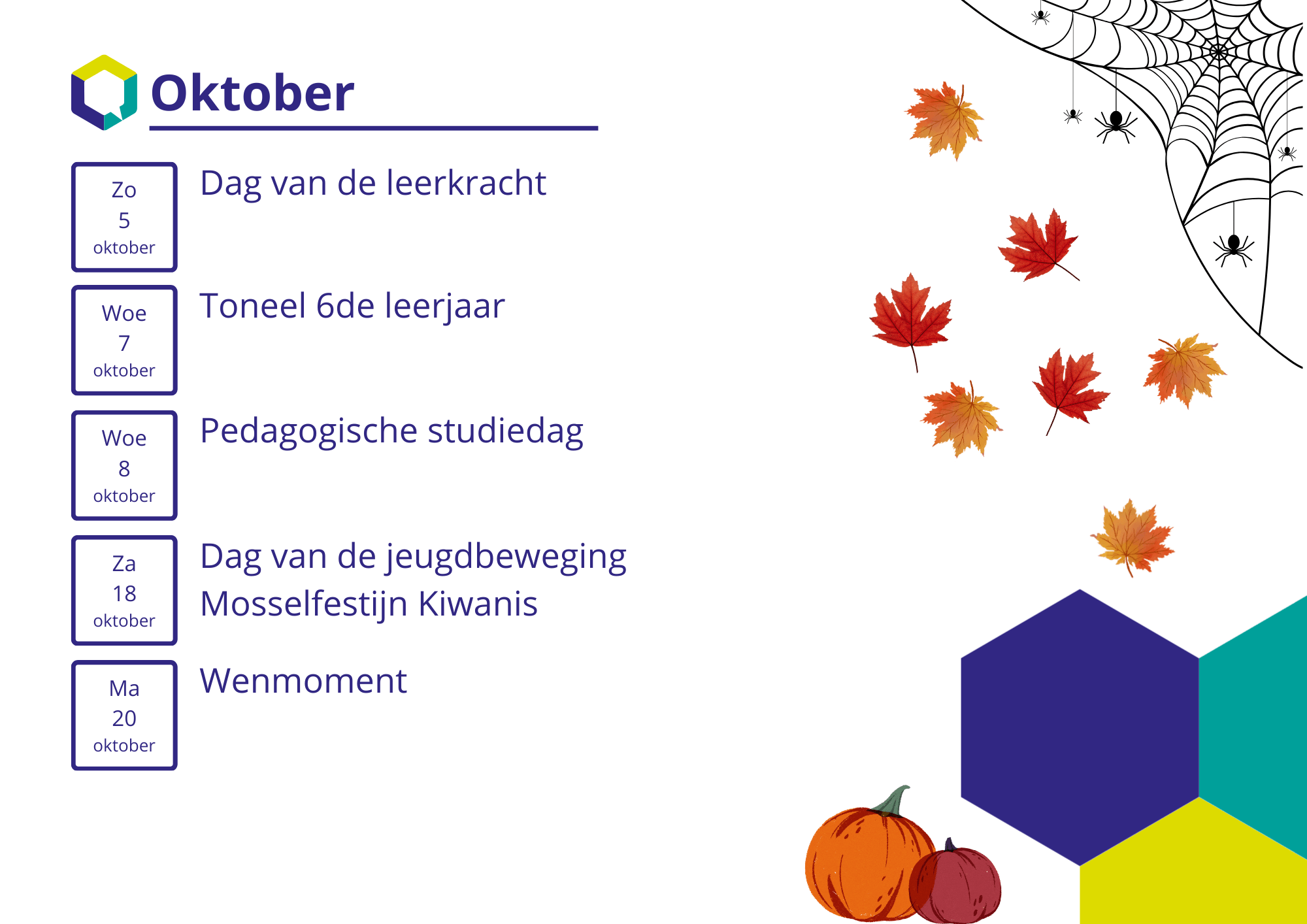 Oktober

Zo
5
oktober

Dag van de leerkracht

Woe
7
oktober

Toneel 6de leerjaar

Woe
8
oktober

Pedagogische studiedag

Za
18
oktober

Dag van de jeugdbeweging
Mosselfestijn Kiwanis

Ma
20
oktober

Wenmoment